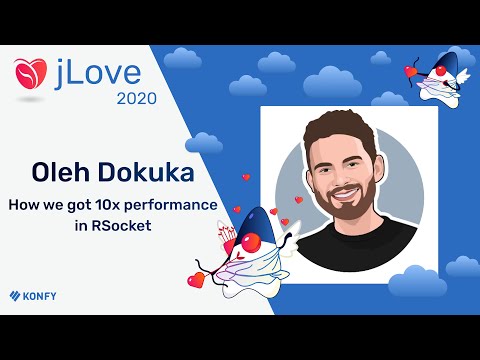 jLove
2020

Oleh Dokuka

How we got 10x performance in RSocket

KONFY